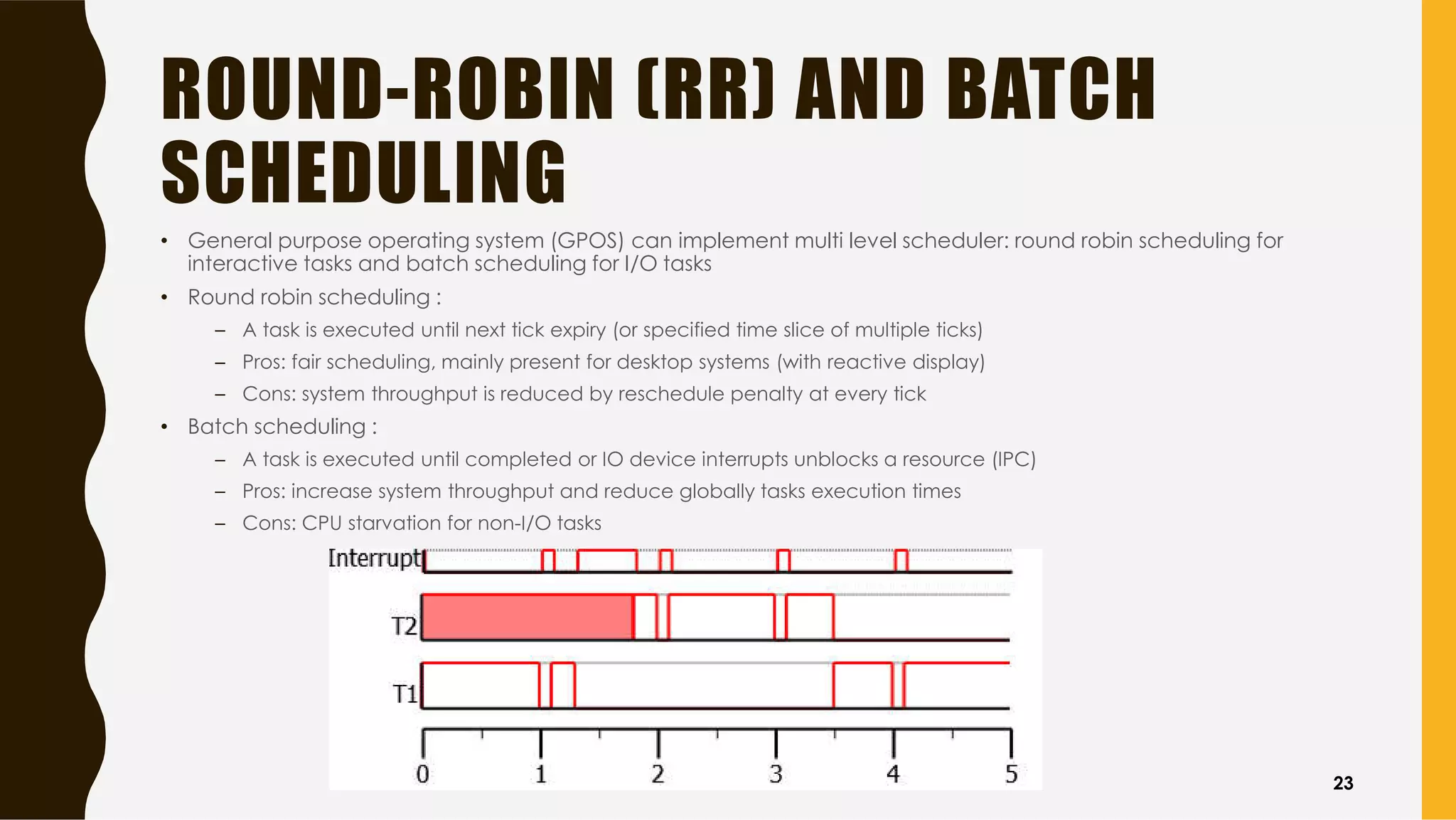 ROUND-ROBIN (RR) AND BATCH SCHEDULING

• General purpose operating system (GPOS) can implement multi level scheduler: round robin scheduling for interactive tasks and batch scheduling for I/O tasks

• Round robin scheduling :
  – A task is executed until next tick expiry (or specified time slice of multiple ticks)
  – Pros: fair scheduling, mainly present for desktop systems (with reactive display)
  – Cons: system throughput is reduced by reschedule penalty at every tick

• Batch scheduling :
  – A task is executed until completed or IO device interrupts unblocks a resource (IPC)
  – Pros: increase system throughput and reduce globally tasks execution times
  – Cons: CPU starvation for non-I/O tasks

Interrupt
T2
T1
0 1 2 3 4 5

23